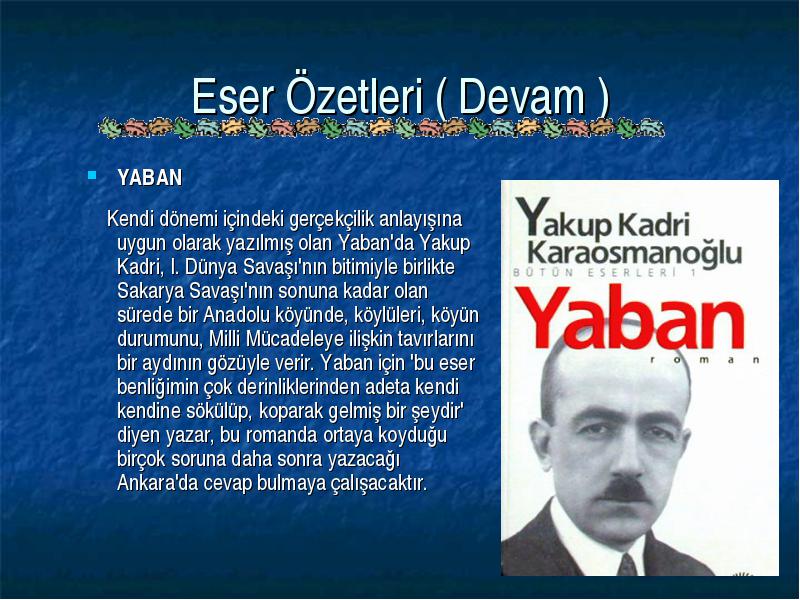 Eser Özetleri ( Devam )

YABAN

Kendi dönemi içindeki gerçekçilik anlayışına uygun olarak yazılmış olan Yaban'da Yakup Kadri, I. Dünya Savaşı'nın bitimiyle birlikte Sakarya Savaşı'nın sonuna kadar olan sürede bir Anadolu köyünde, köylüleri, köyün durumunu, Milli Mücadeleye ilişkin tavırlarını bir aydının gözüyle verir. Yaban için 'bu eser benliğimin çok derinliklerinden adeta kendi kendine sökülüp, koparak gelmiş bir şeydir' diyen yazar, bu romanda ortaya koyduğu birçok soruna daha sonra yazacağı Ankara'da cevap bulmaya çalışacaktır.

Yakup Kadri Karaosmanoğlu
BÜTÜN ESERLERİ 1
Yaban
roman